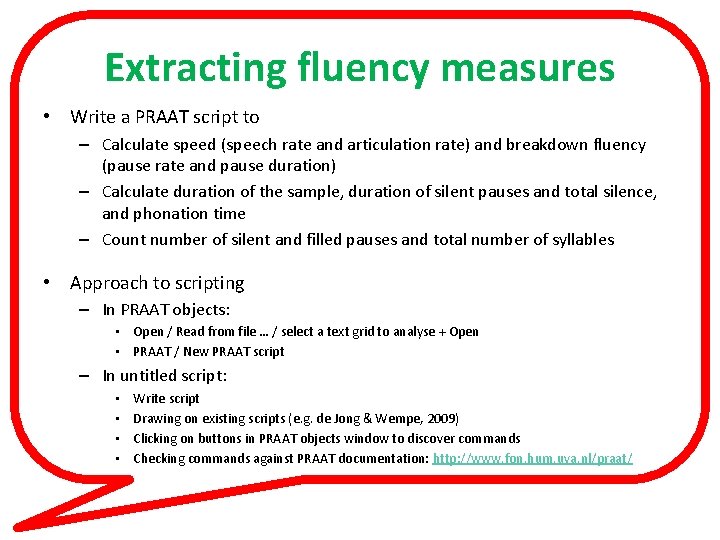 Extracting fluency measures

• Write a PRAAT script to
– Calculate speed (speech rate and articulation rate) and breakdown fluency (pause rate and pause duration)
– Calculate duration of the sample, duration of silent pauses and total silence, and phonation time
– Count number of silent and filled pauses and total number of syllables

• Approach to scripting
– In PRAAT objects:
• Open / Read from file … / select a text grid to analyse + Open
• PRAAT / New PRAAT script
– In untitled script:
• Write script
• Drawing on existing scripts (e.g. de Jong & Wempe, 2009)
• Clicking on buttons in PRAAT objects window to discover commands
• Checking commands against PRAAT documentation: http://www.fon.hum.uva.nl/praat/